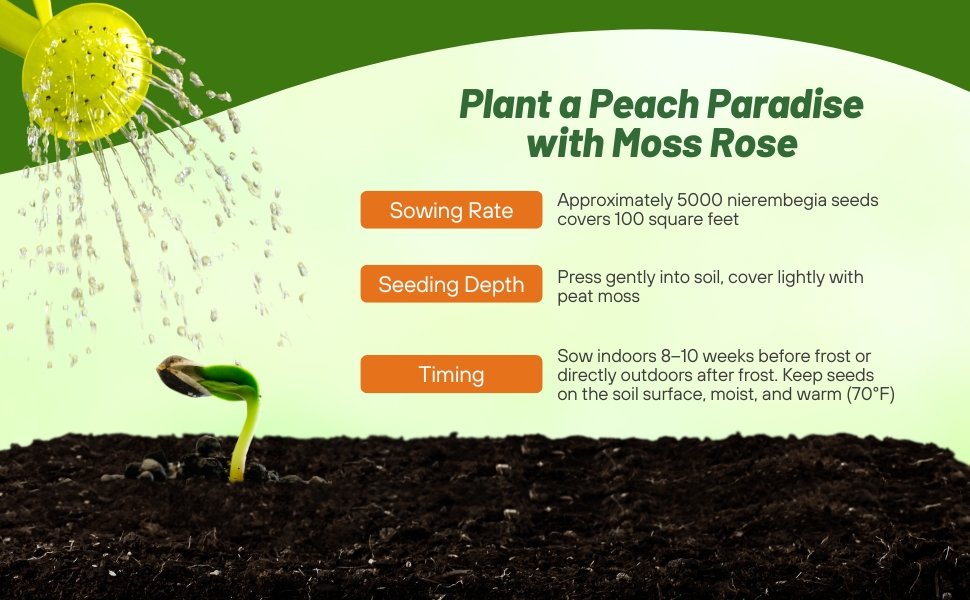 Plant a Peach Paradise with Moss Rose

Sowing Rate
Approximately 5000 nierembegia seeds covers 100 square feet

Seeding Depth
Press gently into soil, cover lightly with peat moss

Timing
Sow indoors 8–10 weeks before frost or directly outdoors after frost. Keep seeds on the soil surface, moist, and warm (70°F)